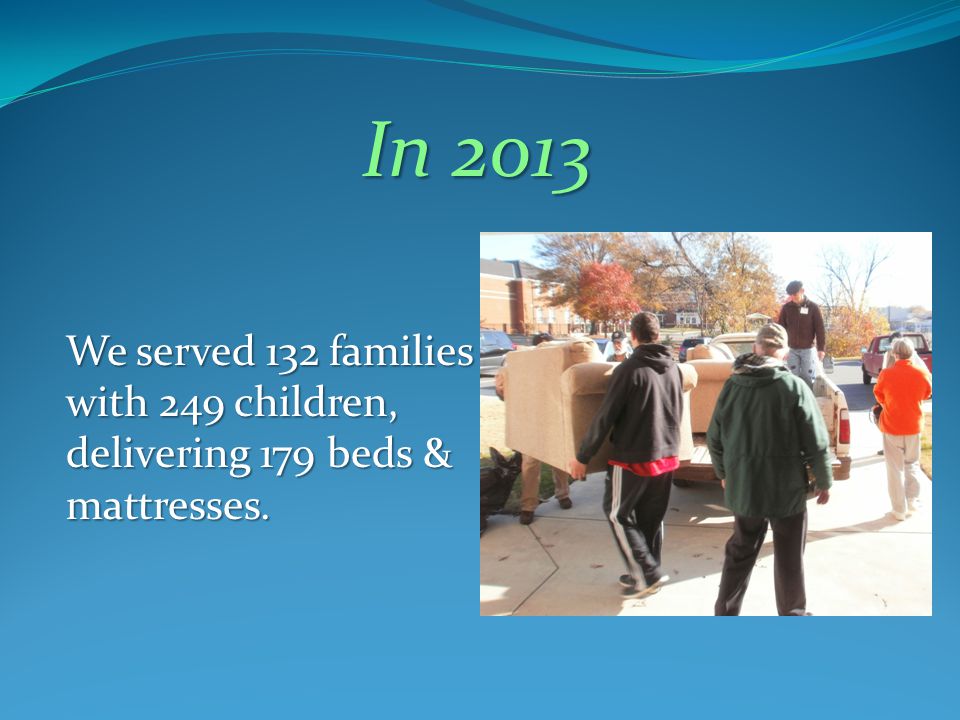 In 2013

We served 132 families with 249 children, delivering 179 beds & mattresses.